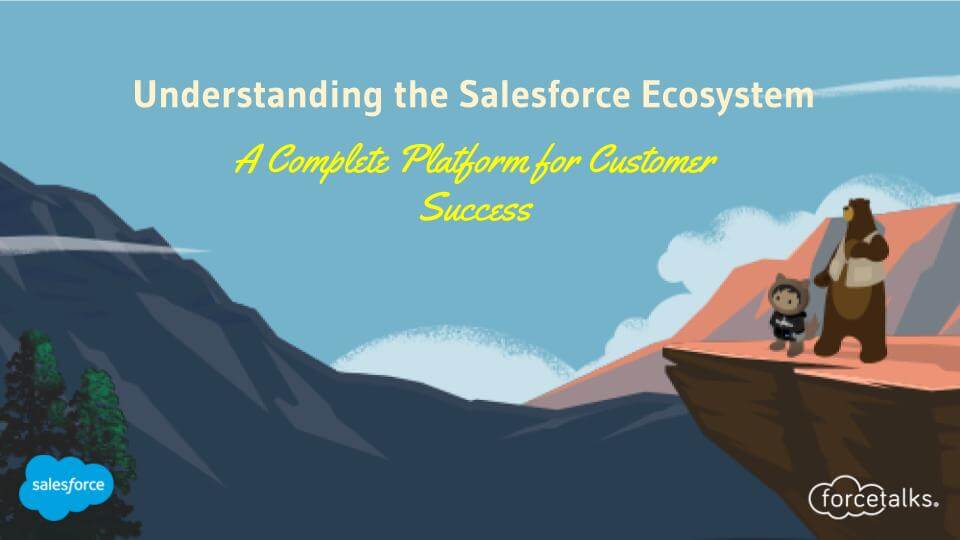 Understanding the Salesforce Ecosystem

A Complete Platform for Customer Success

salesforce

forcetalks.